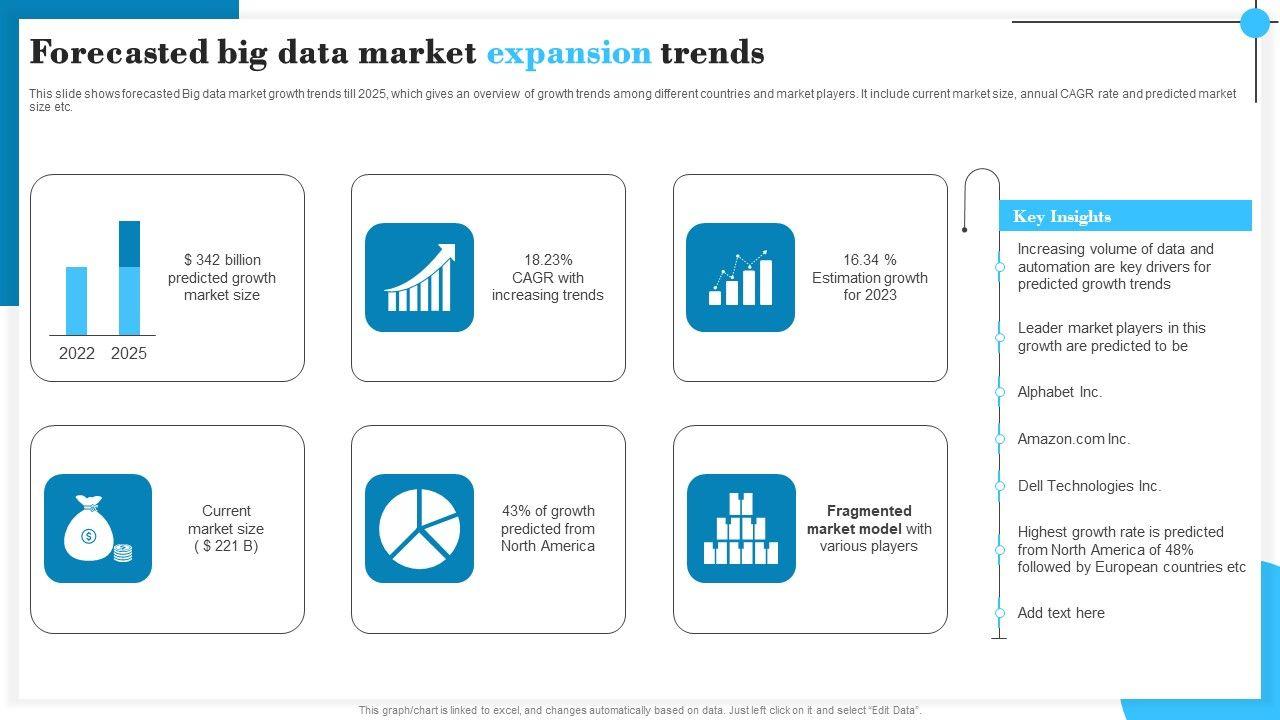 Forecasted big data market expansion trends

This slide shows forecasted Big data market growth trends till 2025, which gives an overview of growth trends among different countries and market players. It include current market size, annual CAGR rate and predicted market size etc.

2022 2025

$ 342 billion predicted growth market size

18.23% CAGR with increasing trends

16.34 % Estimation growth for 2023

Current market size ( $ 221 B)

43% of growth predicted from North America

Fragmented market model with various players

Key Insights

Increasing volume of data and automation are key drivers for predicted growth trends

Leader market players in this growth are predicted to be

Alphabet Inc.

Amazon.com Inc.

Dell Technologies Inc.

Highest growth rate is predicted from North America of 48% followed by European countries etc

Add text here

This graph/chart is linked to excel, and changes automatically based on data. Just left click on it and select "Edit Data".